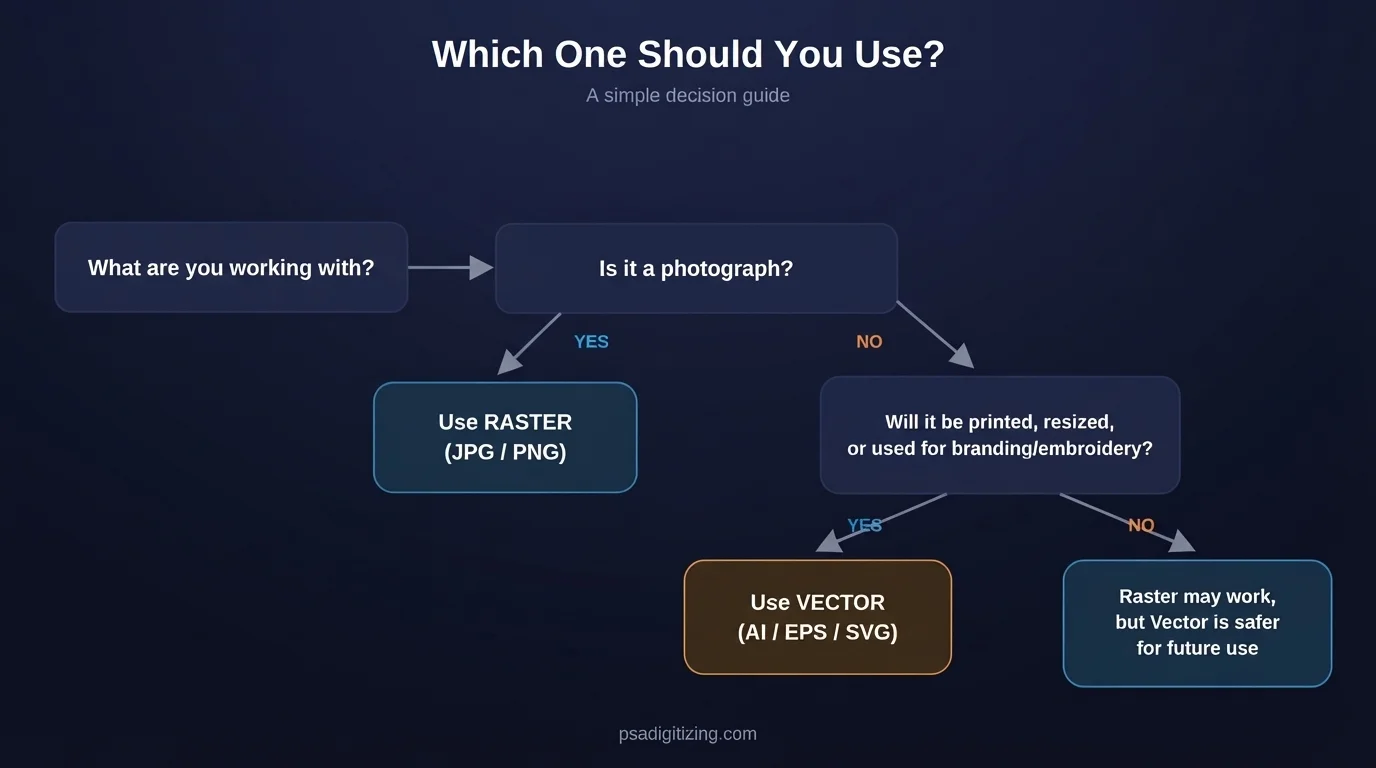 Which One Should You Use?

A simple decision guide

What are you working with?

Is it a photograph?

YES

NO

Use RASTER (JPG / PNG)

Will it be printed, resized, or used for branding/embroidery?

YES

NO

Use VECTOR (AI / EPS / SVG)

Raster may work, but Vector is safer for future use

psadigitizing.com